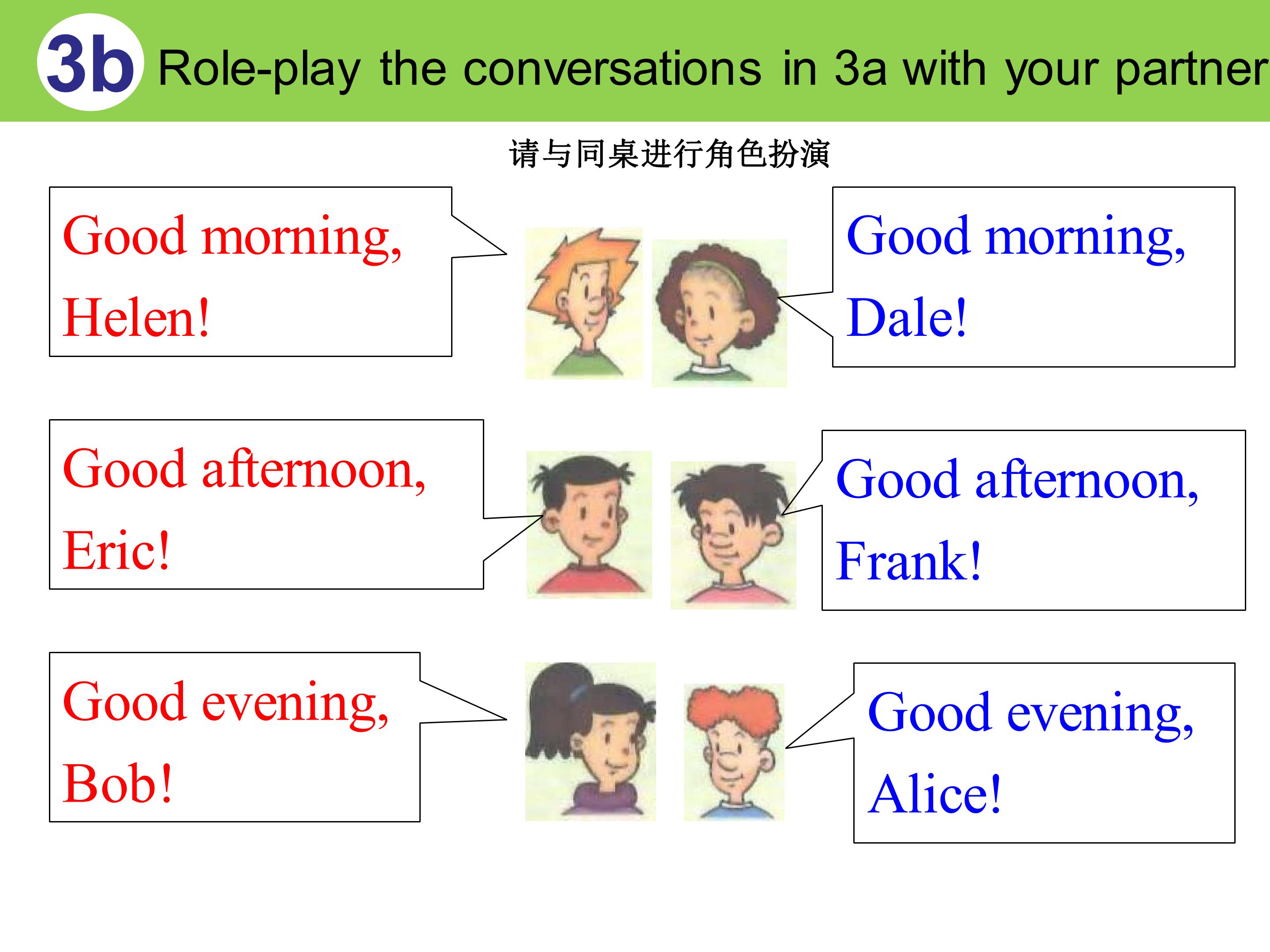 3b Role-play the conversations in 3a with your partner

请与同桌进行角色扮演

Good morning, Helen!

Good morning, Dale!

Good afternoon, Eric!

Good afternoon, Frank!

Good evening, Bob!

Good evening, Alice!